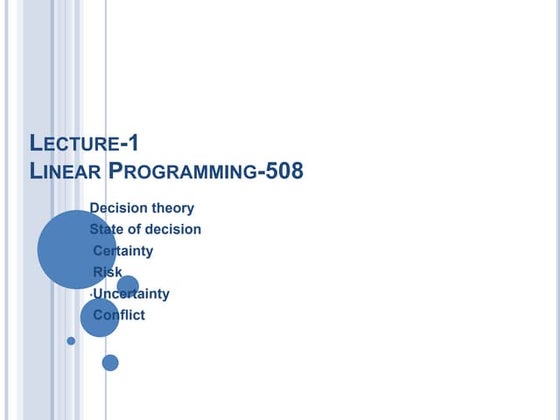 LECTURE-1
LINEAR PROGRAMMING-508

Decision theory
State of decision
Certainty
Risk
·Uncertainty
Conflict